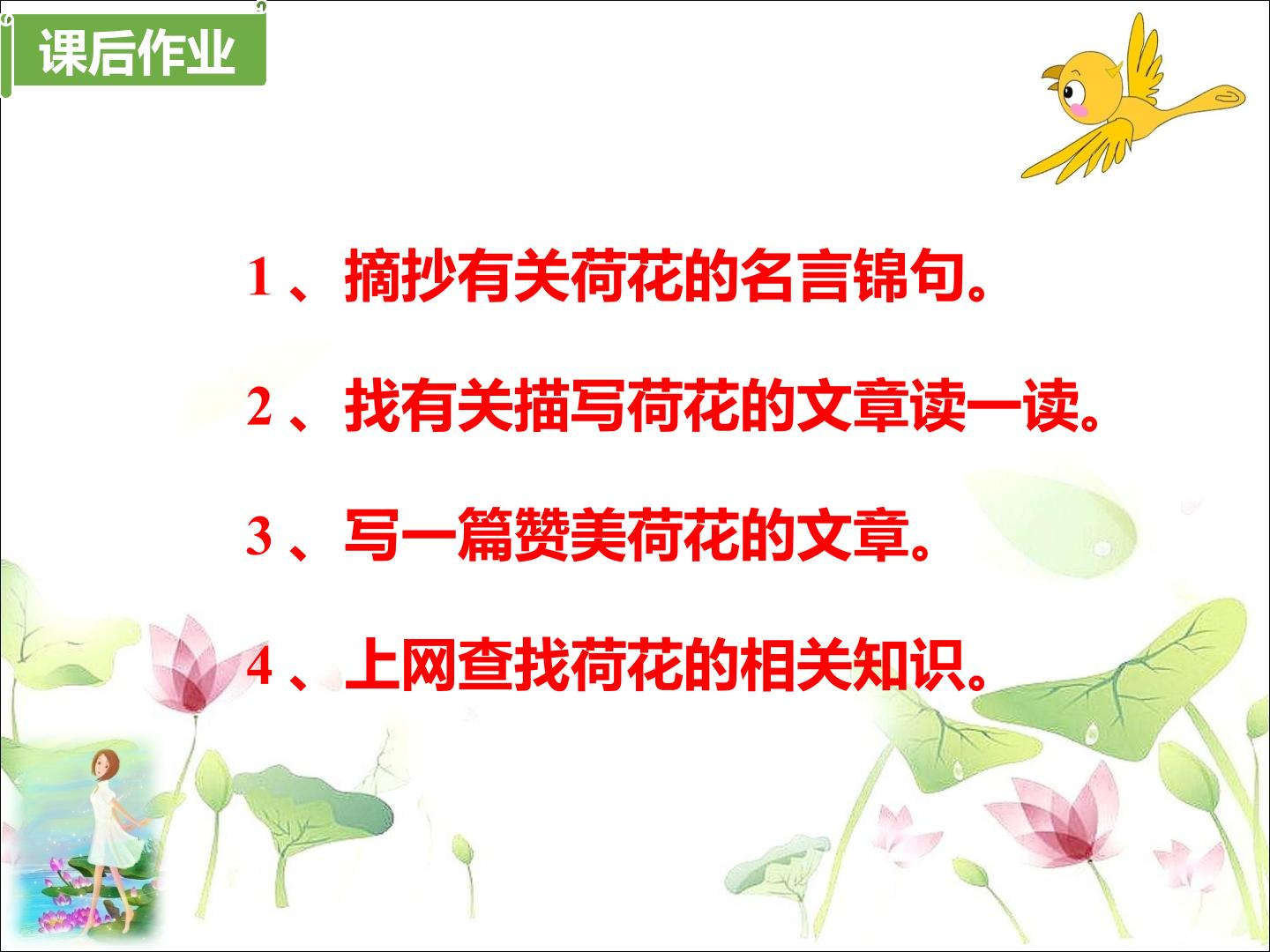 课后作业

1、摘抄有关荷花的名言锦句。

2、找有关描写荷花的文章读一读。

3、写一篇赞美荷花的文章。

4、上网查找荷花的相关知识。